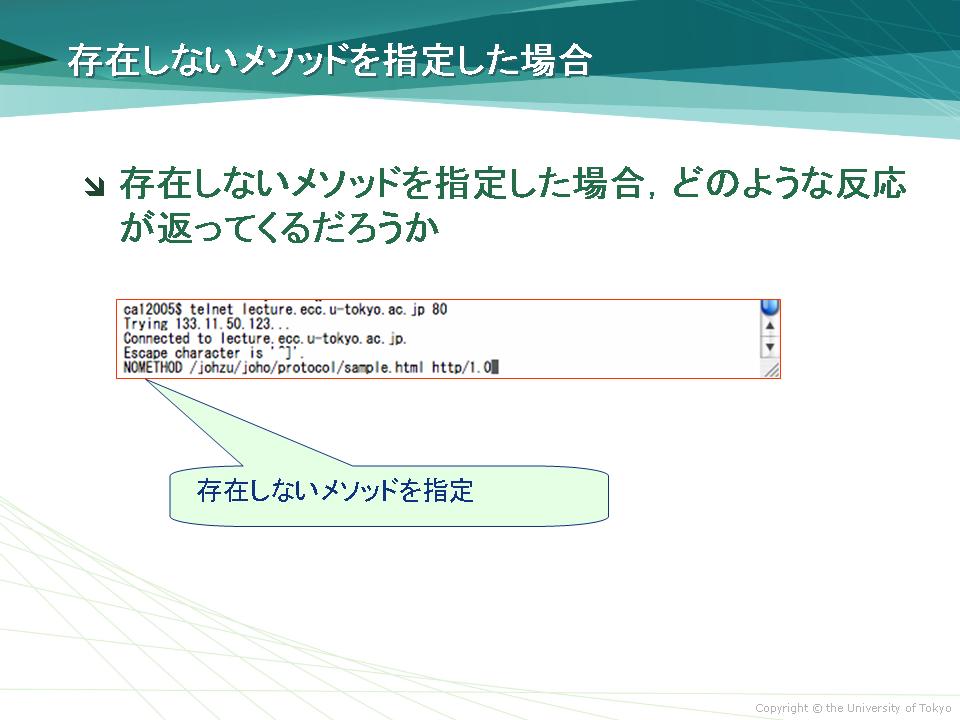 存在しないメソッドを指定した場合

存在しないメソッドを指定した場合，どのような反応が返ってくるだろうか

cal2005$ telnet lecture.ecc.u-tokyo.ac.jp 80
Trying 133.11.50.123...
Connected to lecture.ecc.u-tokyo.ac.jp.
Escape character is '^]'.
NOMETHOD /johzu/joho/protocol/sample.html http/1.0

存在しないメソッドを指定

Copyright © the University of Tokyo